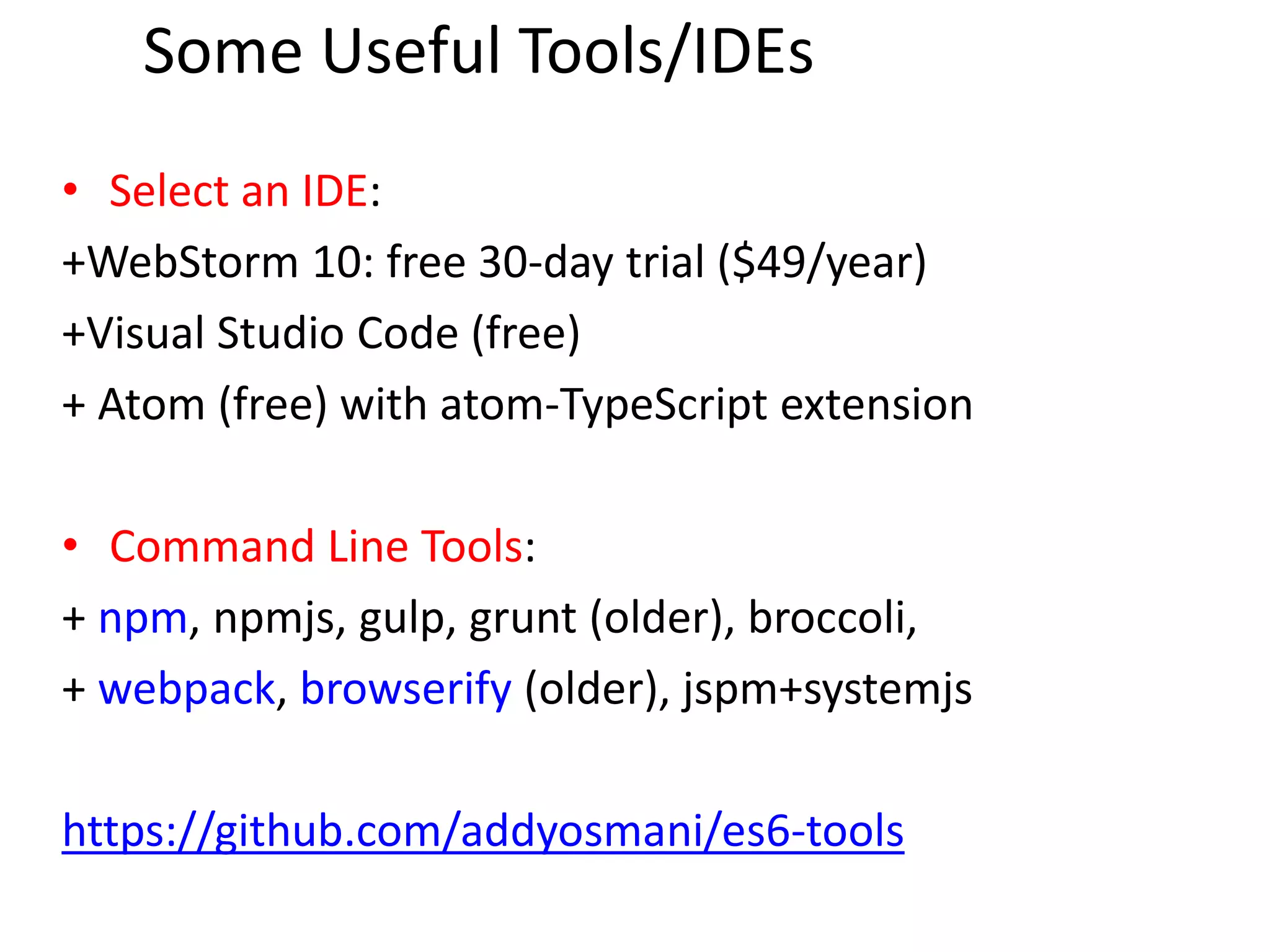 Some Useful Tools/IDEs

• Select an IDE:

+WebStorm 10: free 30-day trial (\$49/year)

+Visual Studio Code (free)

+ Atom (free) with atom-TypeScript extension

• Command Line Tools:

+ npm, npmjs, gulp, grunt (older), broccoli,

+ webpack, browserify (older), jspm+systemjs

https://github.com/addyosmani/es6-tools